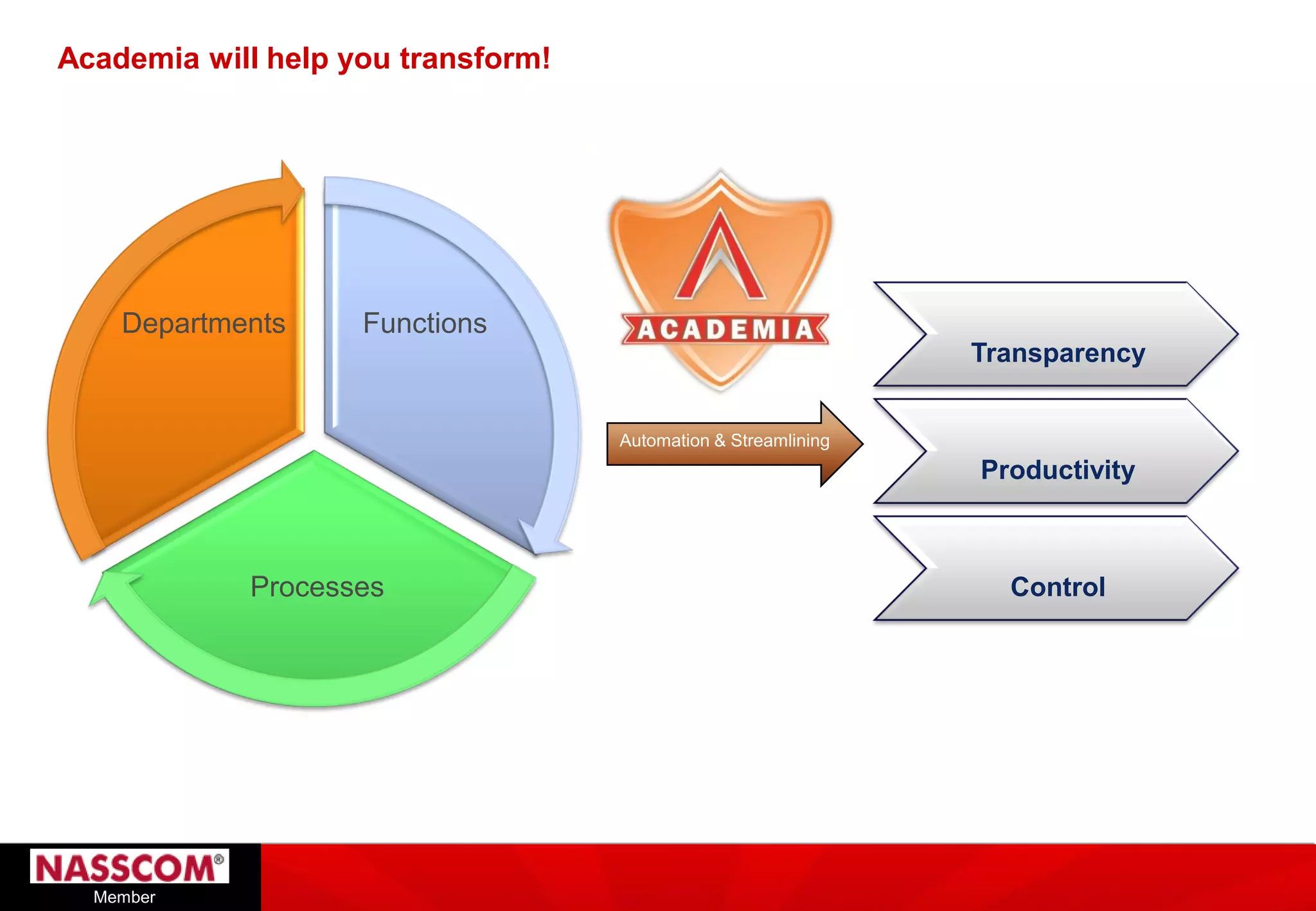 Academia will help you transform!

Departments

Functions

Processes

ACADEMIA

Automation & Streamlining

Transparency

Productivity

Control

NASSCOM®
Member